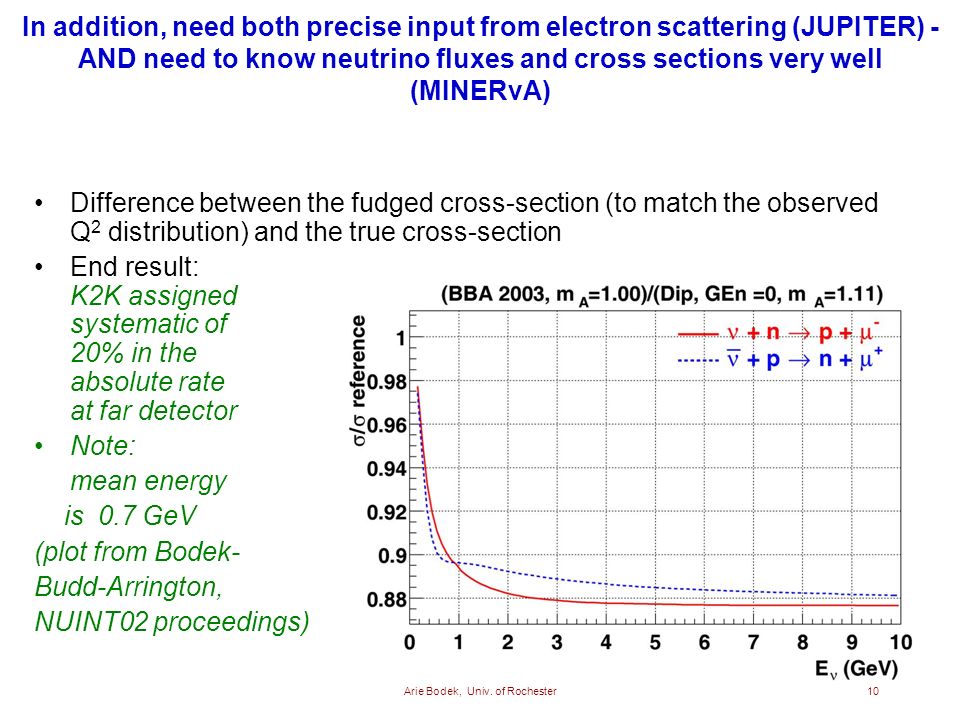 In addition, need both precise input from electron scattering (JUPITER) - AND need to know neutrino fluxes and cross sections very well (MINERvA)

• Difference between the fudged cross-section (to match the observed $Q^2$ distribution) and the true cross-section

• End result: K2K assigned systematic of 20% in the absolute rate at far detector

• Note: mean energy is 0.7 GeV

(plot from Bodek-Budd-Arrington, NUINT02 proceedings)

(BBA 2003, $m_A$=1.00)/(Dip, GEn =0, $m_A$=1.11)

$\nu + n \rightarrow p + \mu^-$

$\bar{\nu} + p \rightarrow n + \mu^+$

$\sigma/\sigma$ reference

1
0.98
0.96
0.94
0.92
0.9
0.88

0 1 2 3 4 5 6 7 8 9 10

$E_\nu$ (GeV)

Arie Bodek, Univ. of Rochester

10